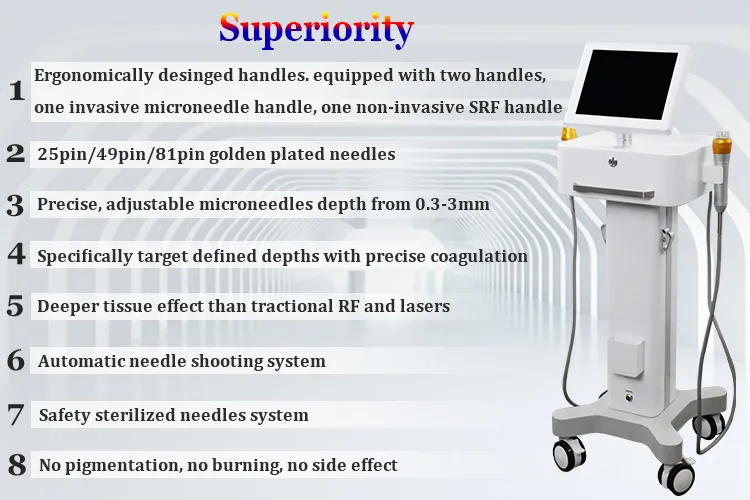 Superiority

1 Ergonomically desinged handles. equipped with two handles, one invasive microneedle handle, one non-invasive SRF handle

2 25pin/49pin/81pin golden plated needles

3 Precise, adjustable microneedles depth from 0.3-3mm

4 Specifically target defined depths with precise coagulation

5 Deeper tissue effect than tractional RF and lasers

6 Automatic needle shooting system

7 Safety sterilized needles system

8 No pigmentation, no burning, no side effect